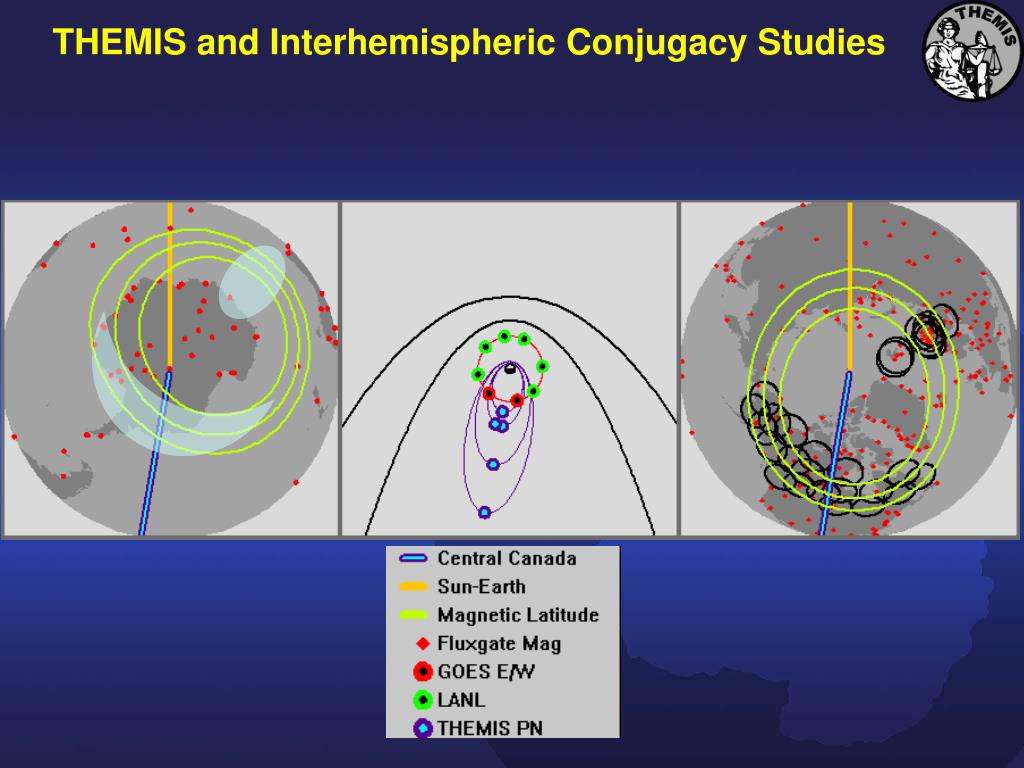 THEMIS and Interhemispheric Conjugacy Studies

THEMIS

Central Canada
Sun-Earth
Magnetic Latitude
Fluxgate Mag
GOES E/W
LANL
THEMIS PN